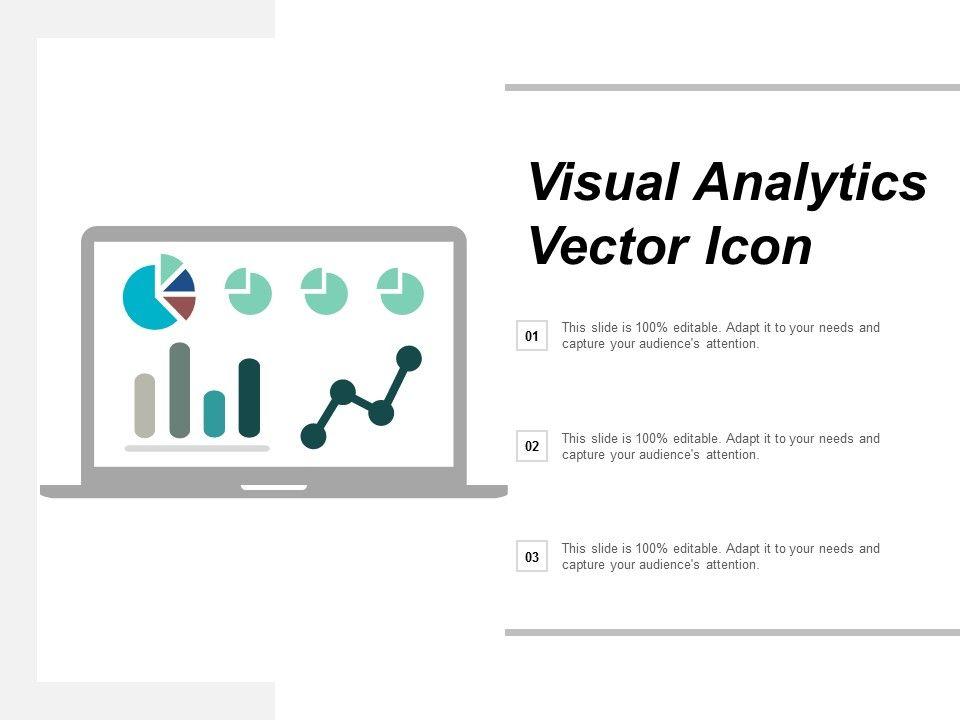 Visual Analytics Vector Icon

01

This slide is 100% editable. Adapt it to your needs and capture your audience's attention.

02

This slide is 100% editable. Adapt it to your needs and capture your audience's attention.

03

This slide is 100% editable. Adapt it to your needs and capture your audience's attention.